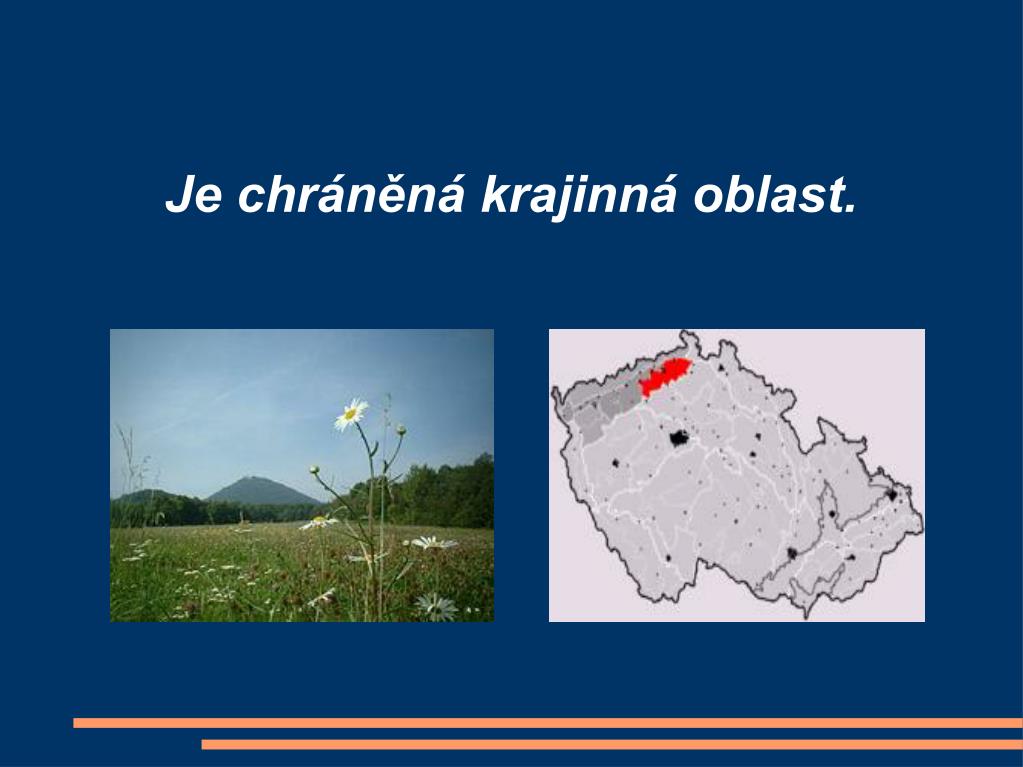 Je chráněná krajinná oblast.